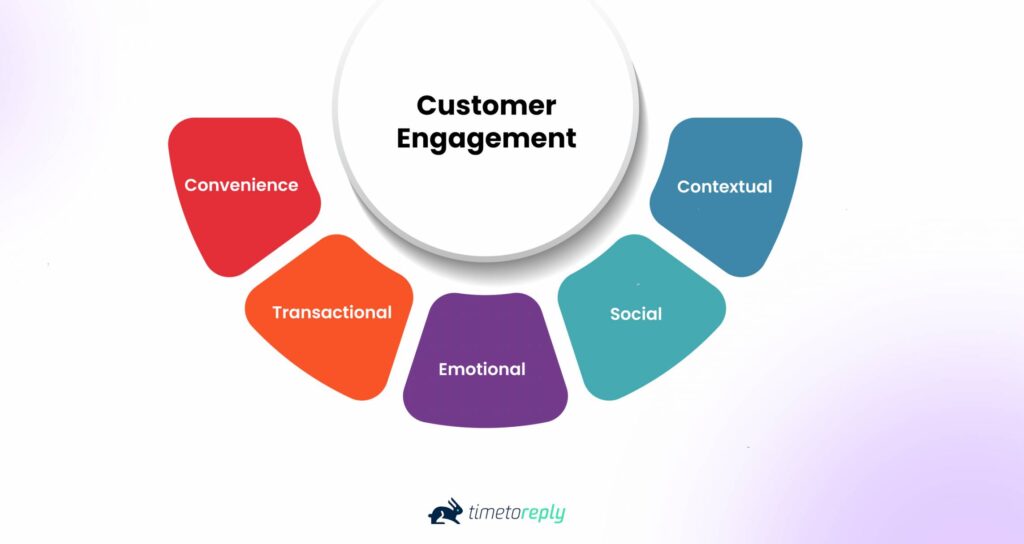 Customer Engagement

Convenience

Transactional

Emotional

Social

Contextual

timetoreply